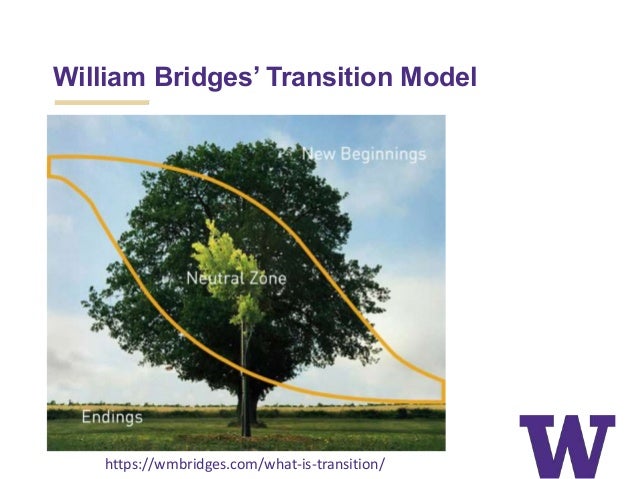 William Bridges' Transition Model

New Beginnings

Neutral Zone

Endings

https://wmbridges.com/what-is-transition/

W